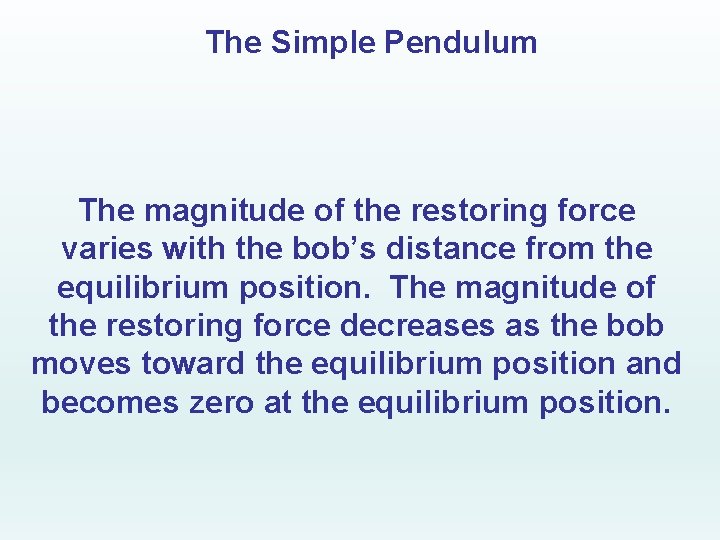 The Simple Pendulum

The magnitude of the restoring force varies with the bob’s distance from the equilibrium position. The magnitude of the restoring force decreases as the bob moves toward the equilibrium position and becomes zero at the equilibrium position.